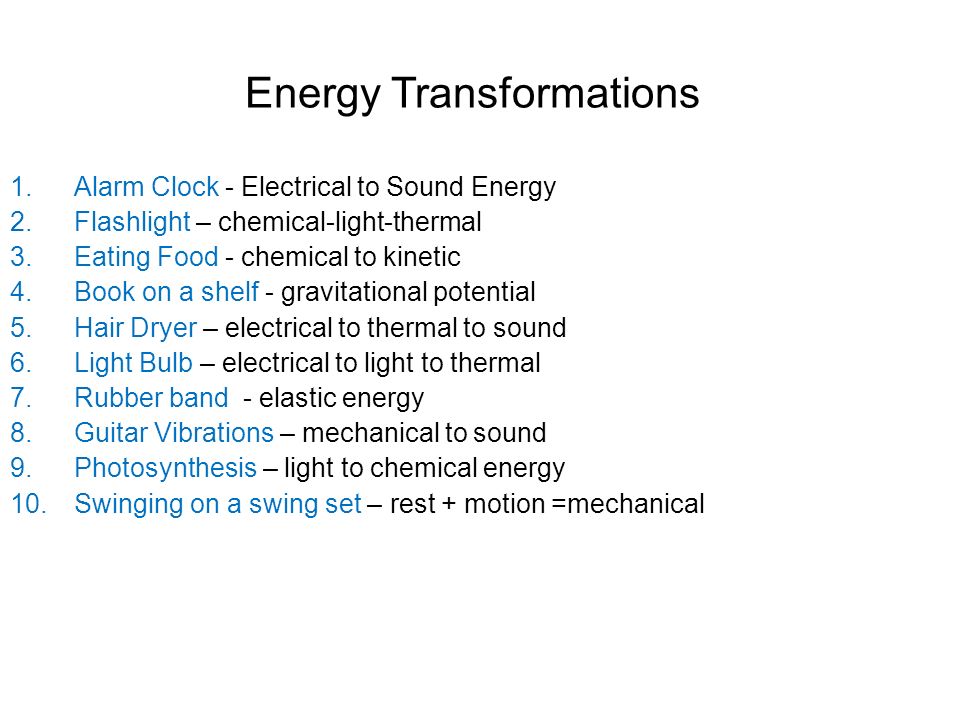 Energy Transformations

1. Alarm Clock - Electrical to Sound Energy
2. Flashlight – chemical-light-thermal
3. Eating Food - chemical to kinetic
4. Book on a shelf - gravitational potential
5. Hair Dryer – electrical to thermal to sound
6. Light Bulb – electrical to light to thermal
7. Rubber band - elastic energy
8. Guitar Vibrations – mechanical to sound
9. Photosynthesis – light to chemical energy
10. Swinging on a swing set – rest + motion =mechanical